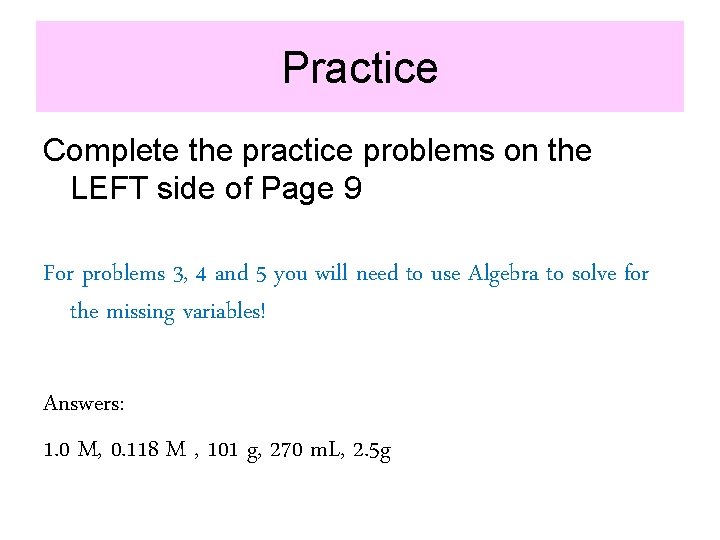 Practice

Complete the practice problems on the LEFT side of Page 9

For problems 3, 4 and 5 you will need to use Algebra to solve for the missing variables!

Answers:

1.0 M, 0.118 M , 101 g, 270 mL, 2.5g